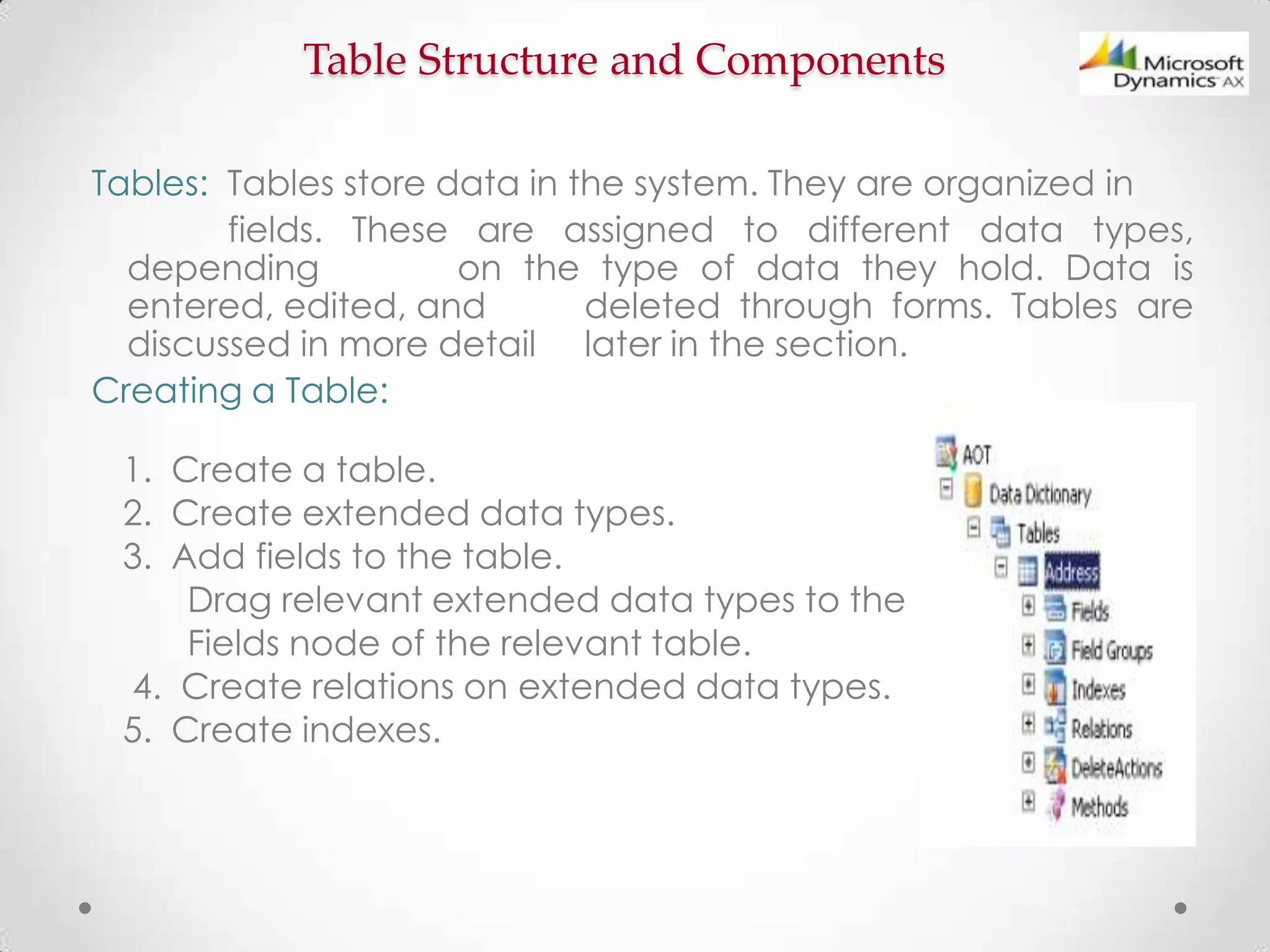 Table Structure and Components

Microsoft Dynamics AX

Tables: Tables store data in the system. They are organized in fields. These are assigned to different data types, depending on the type of data they hold. Data is entered, edited, and deleted through forms. Tables are discussed in more detail later in the section.

Creating a Table:

1. Create a table.
2. Create extended data types.
3. Add fields to the table.
Drag relevant extended data types to the Fields node of the relevant table.
4. Create relations on extended data types.
5. Create indexes.

AOT
Data Dictionary
Tables
Address
Fields
Field Groups
Indexes
Relations
DeleteActions
Methods